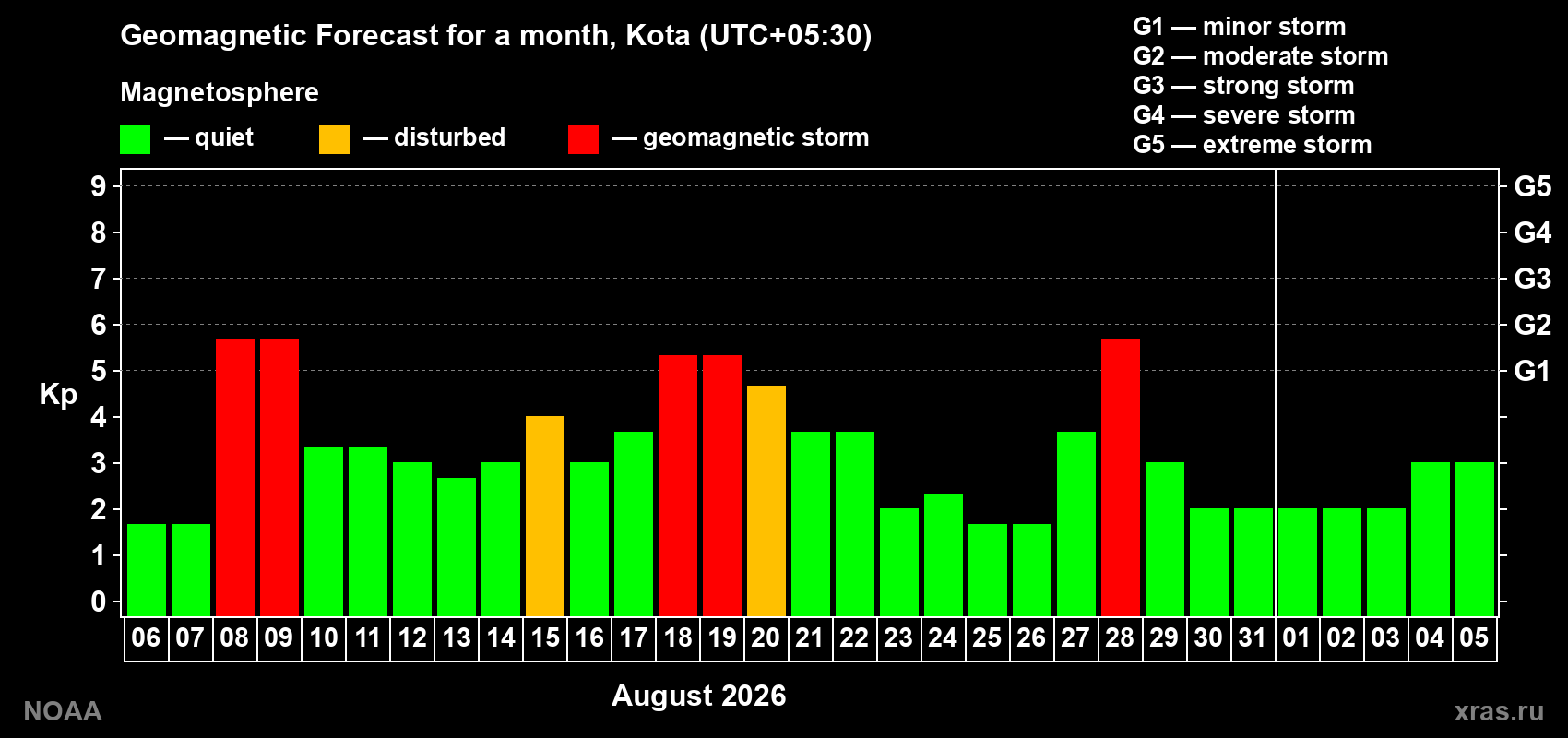 Geomagnetic Forecast for a month, Kota (UTC+05:30)

Magnetosphere

— quiet — disturbed — geomagnetic storm

G1 — minor storm
G2 — moderate storm
G3 — strong storm
G4 — severe storm
G5 — extreme storm

Kp

9
8
7
6
5
4
3
2
1
0

G5
G4
G3
G2
G1

06 07 08 09 10 11 12 13 14 15 16 17 18 19 20 21 22 23 24 25 26 27 28 29 30 31 01 02 03 04 05

August 2026

NOAA

xras.ru